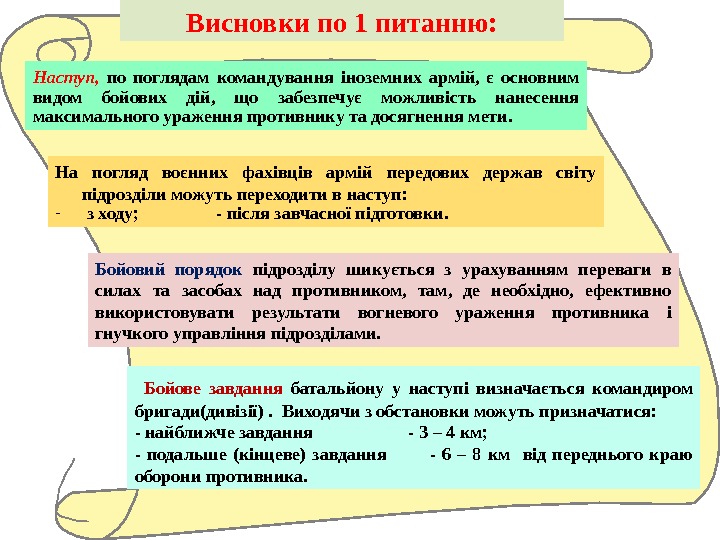 Висновки по 1 питанню:

Наступ, по поглядам командування іноземних армій, є основним видом бойових дій, що забезпечує можливість нанесення максимального ураження противнику та досягнення мети.

На погляд воєнних фахівців армій передових держав світу підрозділи можуть переходити в наступ:
- з ходу; - після завчасної підготовки.

Бойовий порядок підрозділу шикується з урахуванням переваги в силах та засобах над противником, там, де необхідно, ефективно використовувати результати вогневого ураження противника і гнучкого управління підрозділами.

Бойове завдання батальйону у наступі визначається командиром бригади(дивізії) . Виходячи з обстановки можуть призначатися:
- найближче завдання - 3 – 4 км;
- подальше (кінцеве) завдання - 6 – 8 км від переднього краю оборони противника.